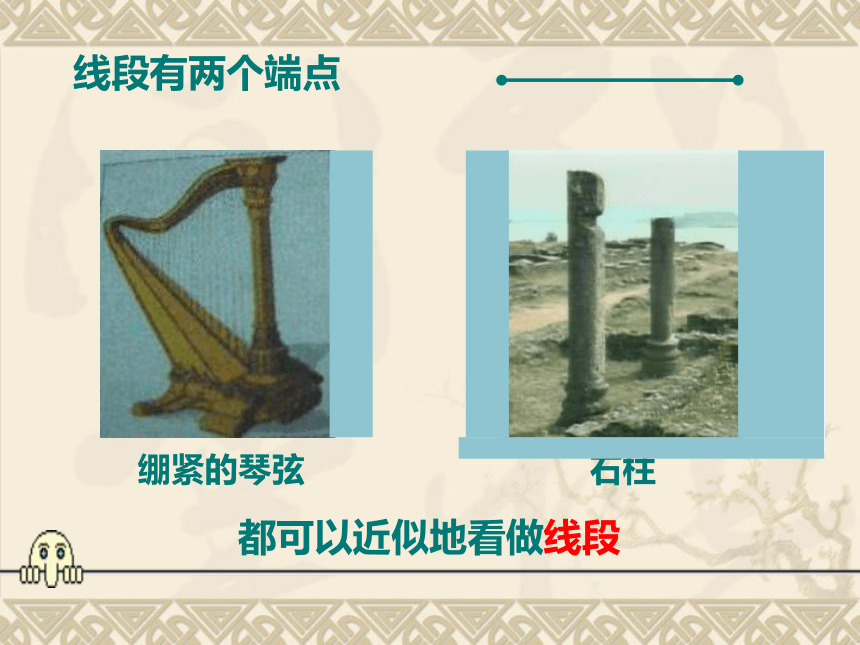 线段有两个端点

绷紧的琴弦

石柱

都可以近似地看做线段